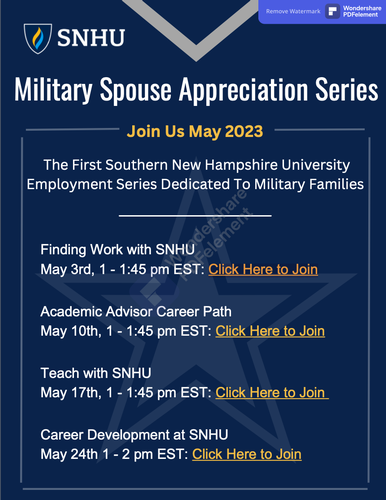 Remove Watermark Wondershare PDFelement

SNHU

Military Spouse Appreciation Series

Join Us May 2023

The First Southern New Hampshire University Employment Series Dedicated To Military Families

Wondershare PDFelement

Finding Work with SNHU
May 3rd, 1 - 1:45 pm EST: Click Here to Join

Academic Advisor Career Path
May 10th, 1 - 1:45 pm EST: Click Here to Join

Teach with SNHU
May 17th, 1 - 1:45 pm EST: Click Here to Join

Career Development at SNHU
May 24th 1 - 2 pm EST: Click Here to Join